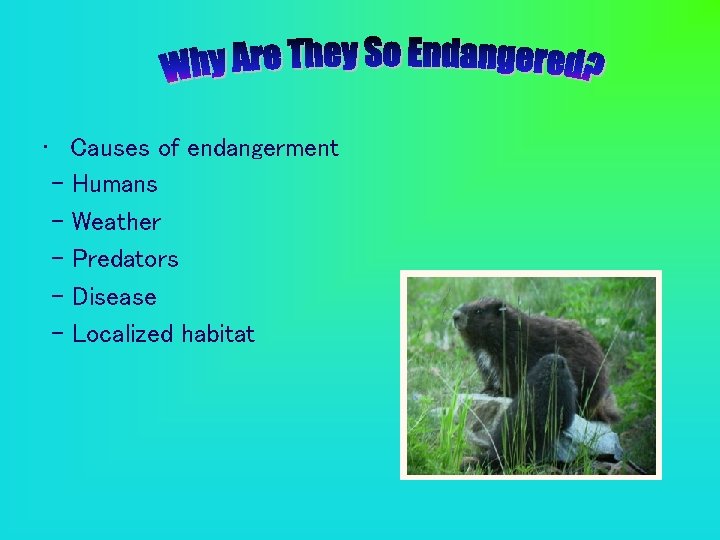 Why Are They So Endangered?

• Causes of endangerment
– Humans
– Weather
– Predators
– Disease
– Localized habitat